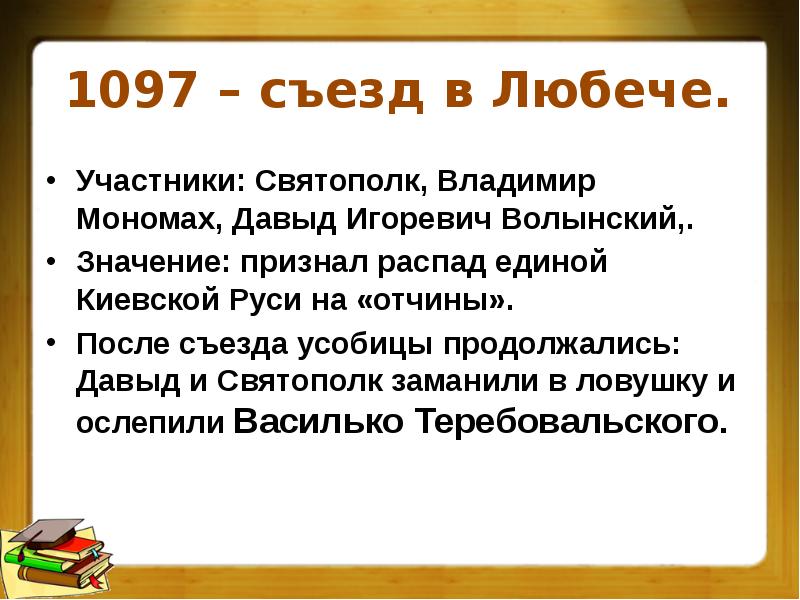 1097 – съезд в Любече.

• Участники: Святополк, Владимир Мономах, Давыд Игоревич Волынский,.

• Значение: признал распад единой Киевской Руси на «отчины».

• После съезда усобицы продолжались: Давыд и Святополк заманили в ловушку и ослепили Василько Теребовальского.